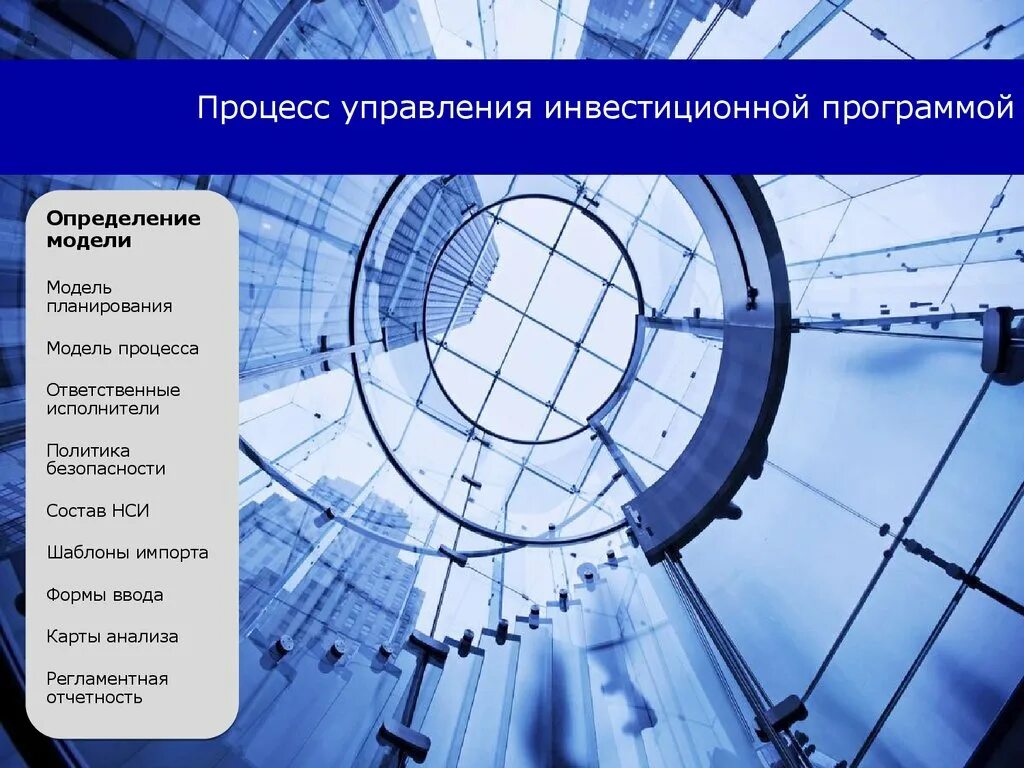 Процесс управления инвестиционной программой

Определение модели

Модель планирования

Модель процесса

Ответственные исполнители

Политика безопасности

Состав НСИ

Шаблоны импорта

Формы ввода

Карты анализа

Регламентная отчетность